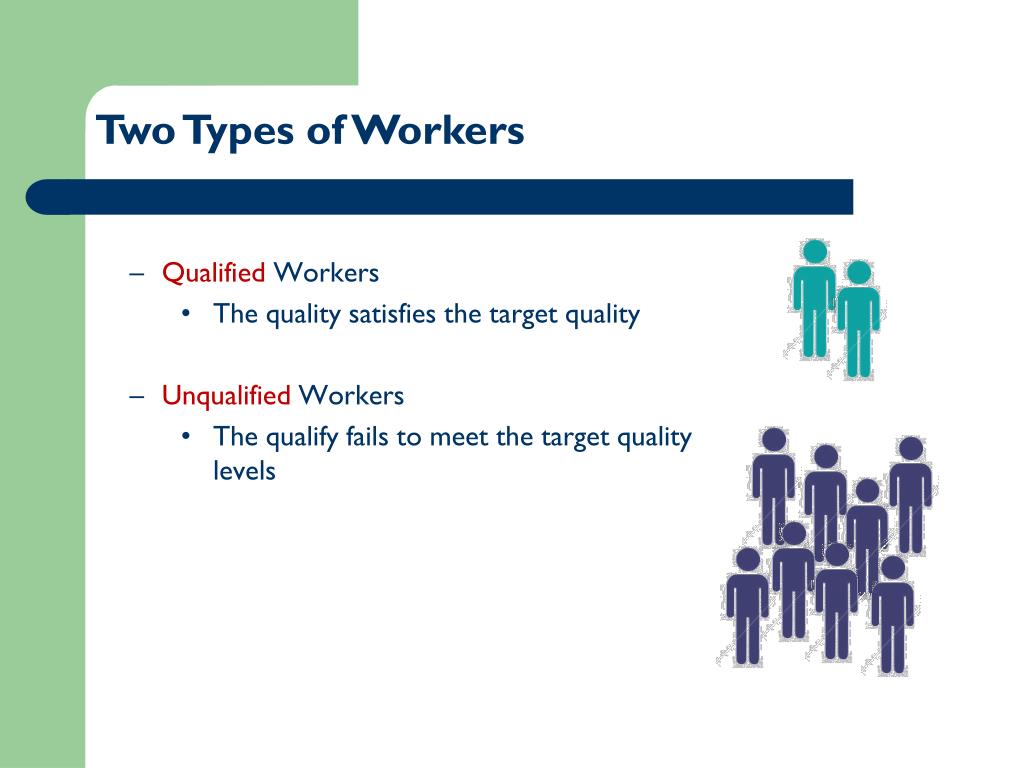 Two Types of Workers

– Qualified Workers
• The quality satisfies the target quality

– Unqualified Workers
• The qualify fails to meet the target quality levels